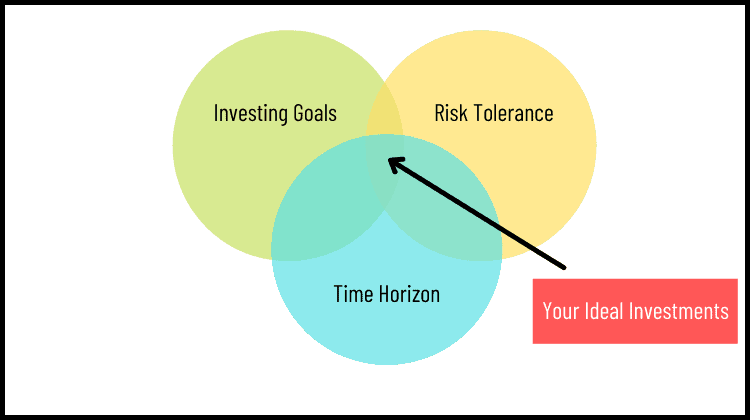 Investing Goals

Risk Tolerance

Time Horizon

Your Ideal Investments